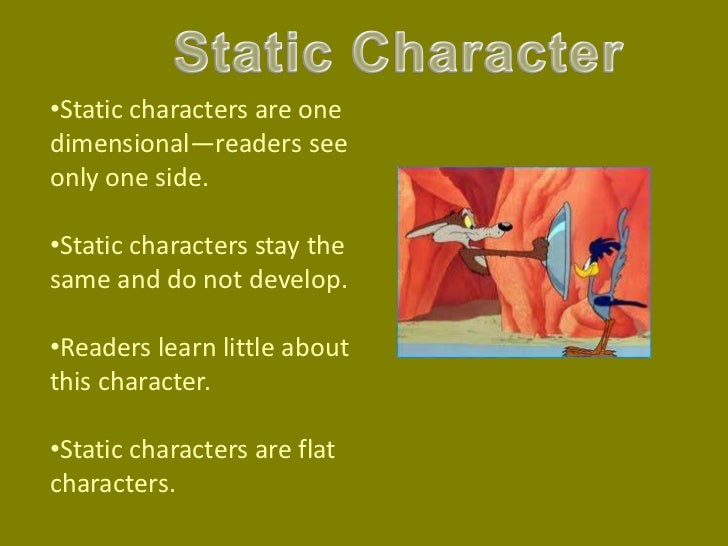 Static Character

•Static characters are one dimensional—readers see only one side.

•Static characters stay the same and do not develop.

•Readers learn little about this character.

•Static characters are flat characters.